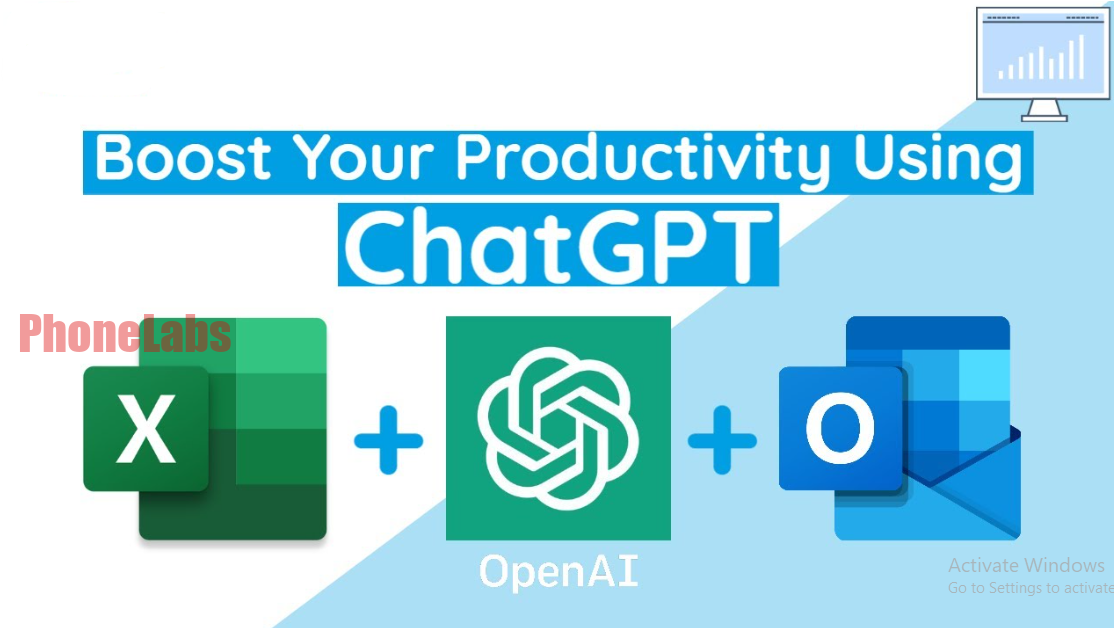 Boost Your Productivity Using
ChatGPT

PhoneLabs

X

+

+

O

OpenAI

Activate Windows
Go to Settings to activate